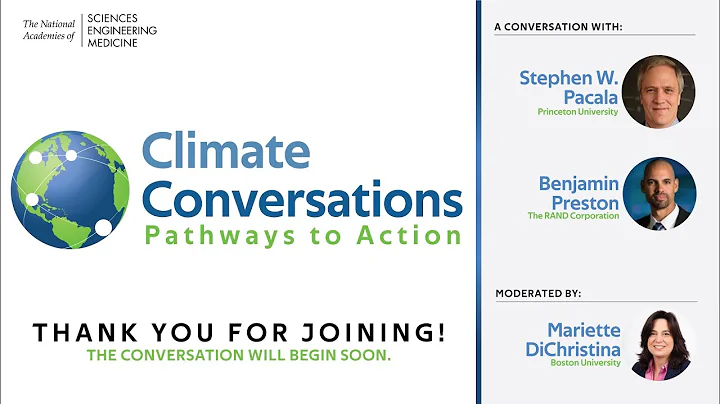 The National Academies of SCIENCES ENGINEERING MEDICINE

Climate Conversations
Pathways to Action

THANK YOU FOR JOINING!
THE CONVERSATION WILL BEGIN SOON.

A CONVERSATION WITH:

Stephen W. Pacala
Princeton University

Benjamin Preston
The RAND Corporation

MODERATED BY:

Mariette DiChristina
Boston University